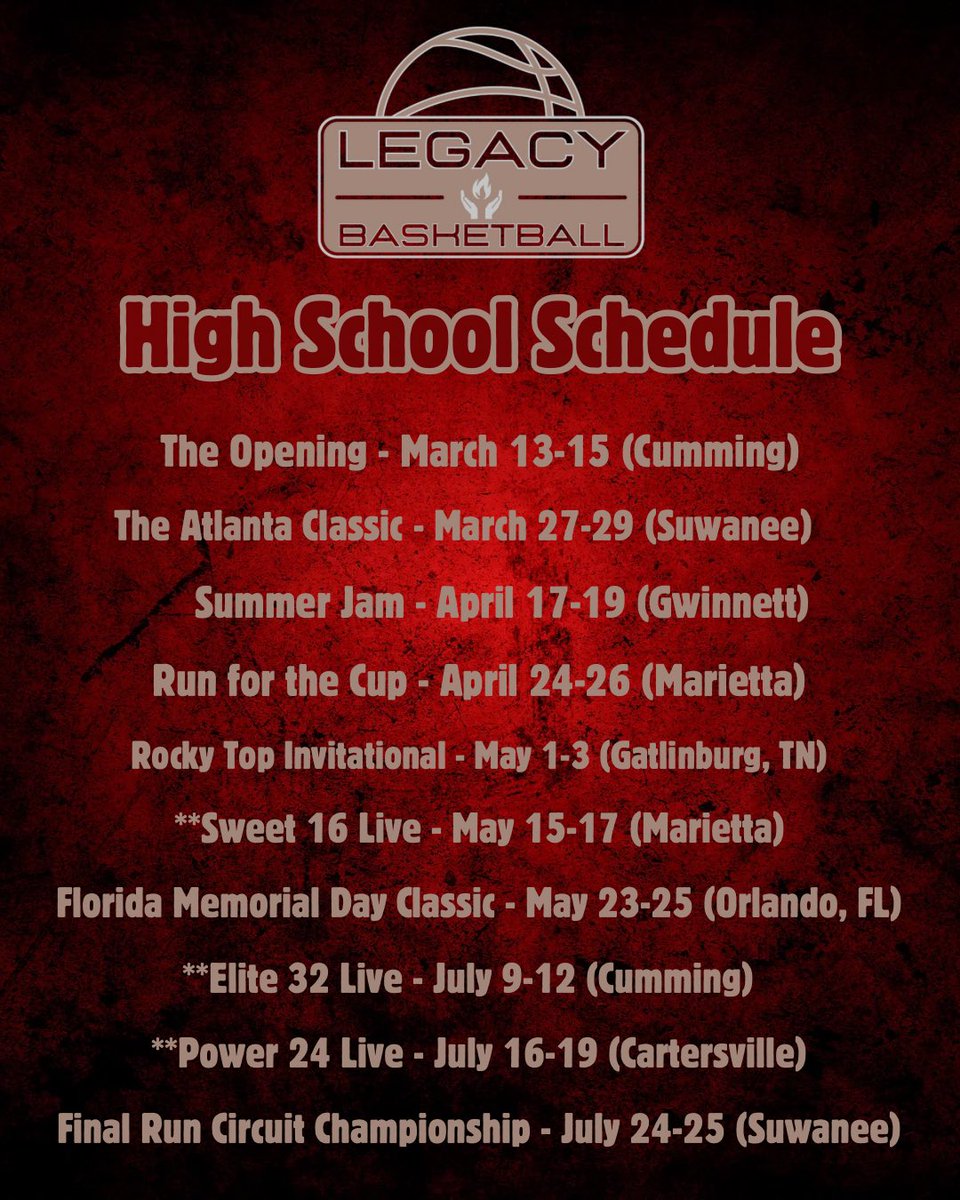 LEGACY
BASKETBALL

High School Schedule

The Opening - March 13-15 (Cumming)

The Atlanta Classic - March 27-29 (Suwanee)

Summer Jam - April 17-19 (Gwinnett)

Run for the Cup - April 24-26 (Marietta)

Rocky Top Invitational - May 1-3 (Gatlinburg, TN)

**Sweet 16 Live - May 15-17 (Marietta)

Florida Memorial Day Classic - May 23-25 (Orlando, FL)

**Elite 32 Live - July 9-12 (Cumming)

**Power 24 Live - July 16-19 (Cartersville)

Final Run Circuit Championship - July 24-25 (Suwanee)